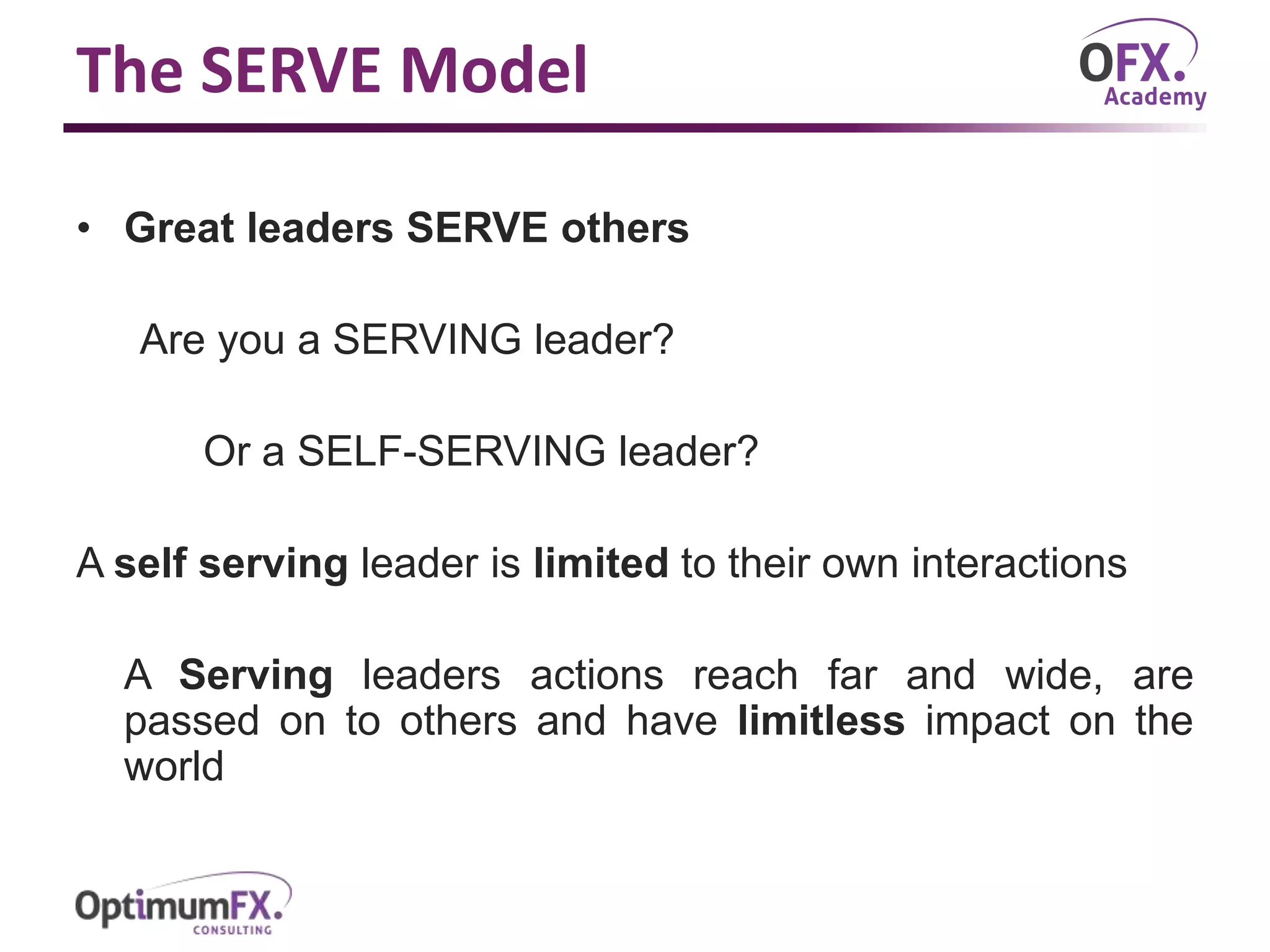 The SERVE Model

OFX.
Academy

• Great leaders SERVE others

Are you a SERVING leader?

Or a SELF-SERVING leader?

A self serving leader is limited to their own interactions

A Serving leaders actions reach far and wide, are passed on to others and have limitless impact on the world

OptimumFX.
CONSULTING